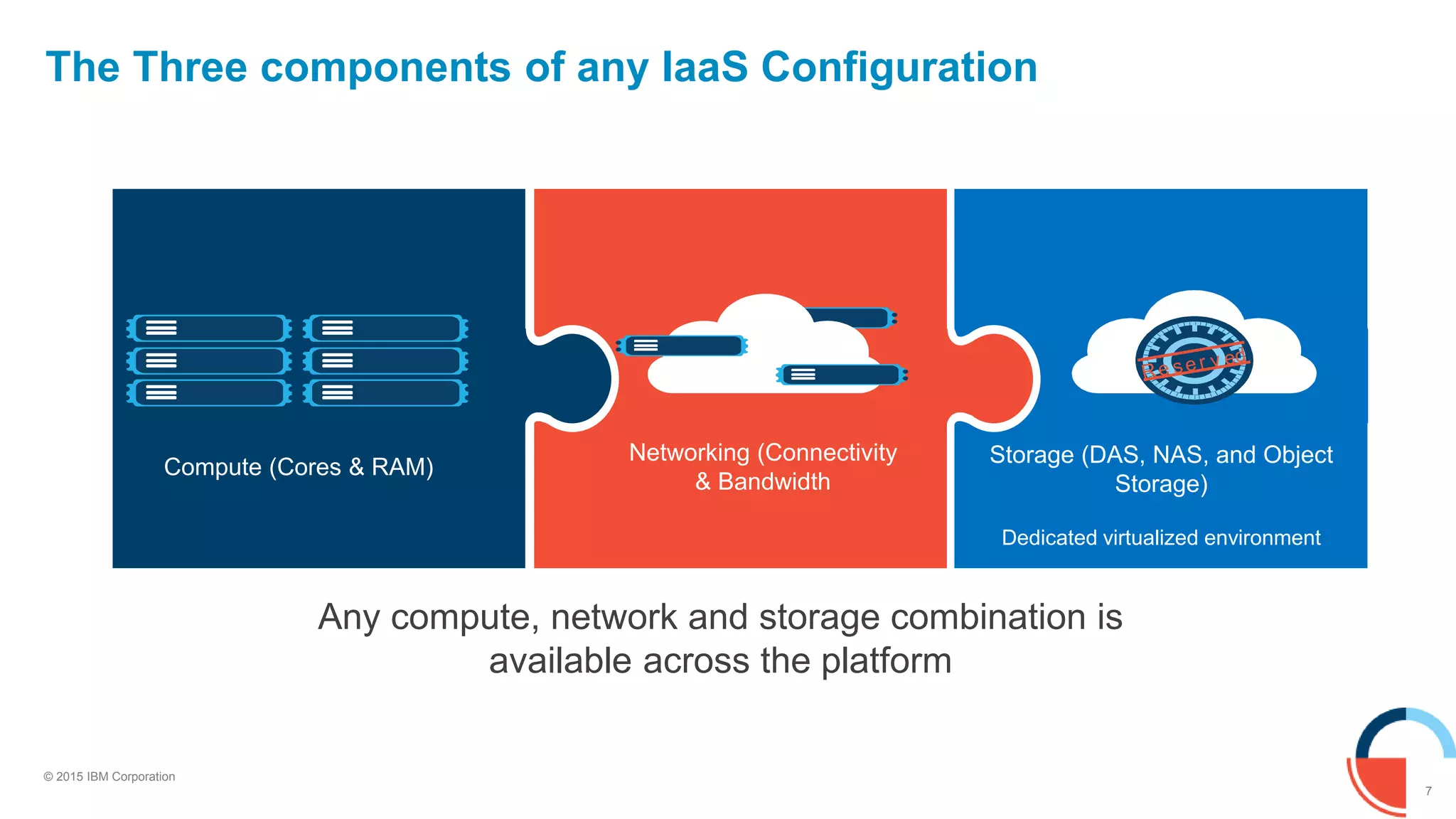 The Three components of any IaaS Configuration

Compute (Cores & RAM)

Networking (Connectivity & Bandwidth

Reserved

Storage (DAS, NAS, and Object Storage)

Dedicated virtualized environment

Any compute, network and storage combination is available across the platform

© 2015 IBM Corporation

7